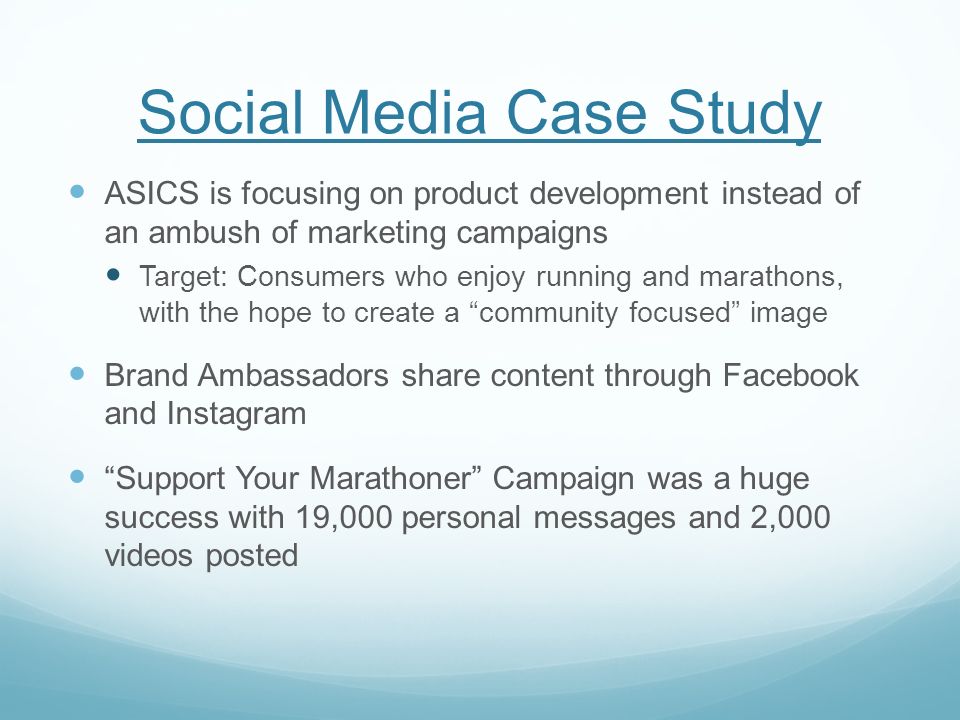 Social Media Case Study

- ASICS is focusing on product development instead of an ambush of marketing campaigns
  - Target: Consumers who enjoy running and marathons, with the hope to create a “community focused” image
- Brand Ambassadors share content through Facebook and Instagram
- “Support Your Marathoner” Campaign was a huge success with 19,000 personal messages and 2,000 videos posted